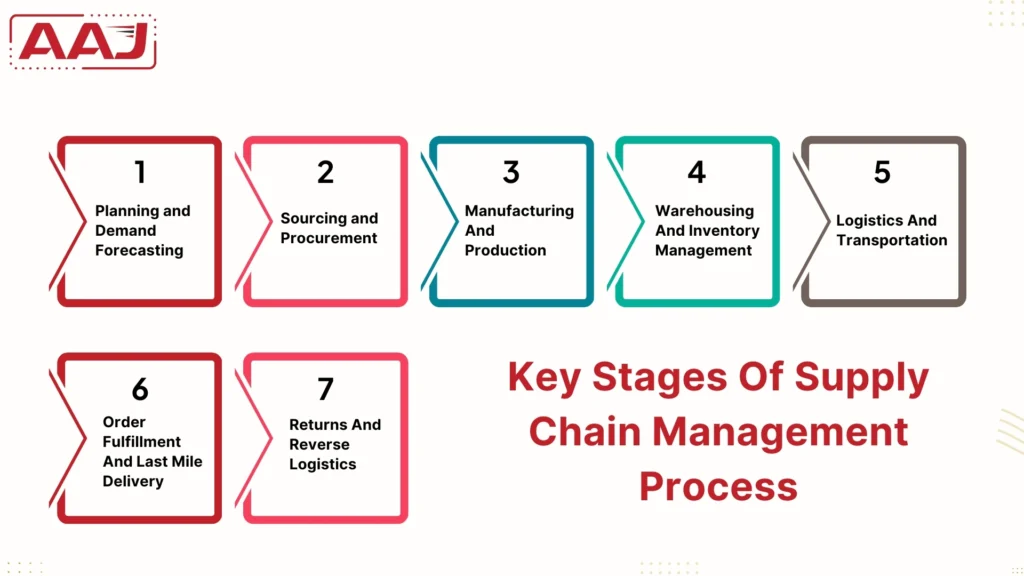 AAJ

1
Planning and Demand Forecasting

2
Sourcing and Procurement

3
Manufacturing And Production

4
Warehousing And Inventory Management

5
Logistics And Transportation

6
Order Fulfillment And Last Mile Delivery

7
Returns And Reverse Logistics

Key Stages Of Supply Chain Management Process